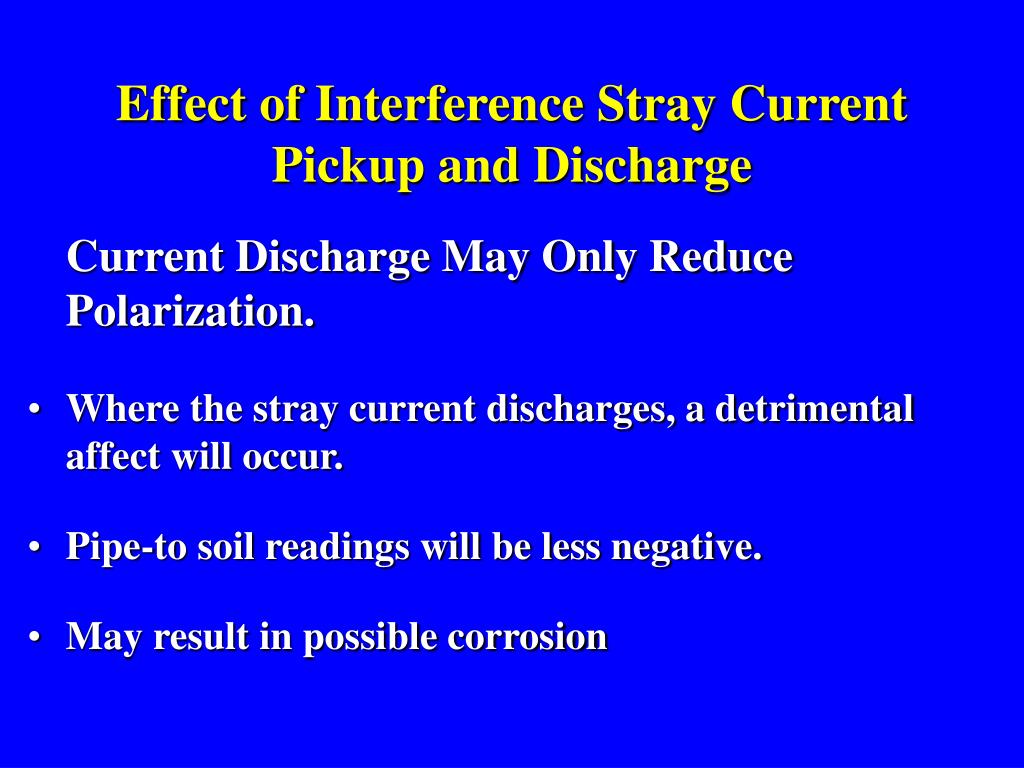 Effect of Interference Stray Current Pickup and Discharge

Current Discharge May Only Reduce Polarization.

• Where the stray current discharges, a detrimental affect will occur.

• Pipe-to soil readings will be less negative.

• May result in possible corrosion